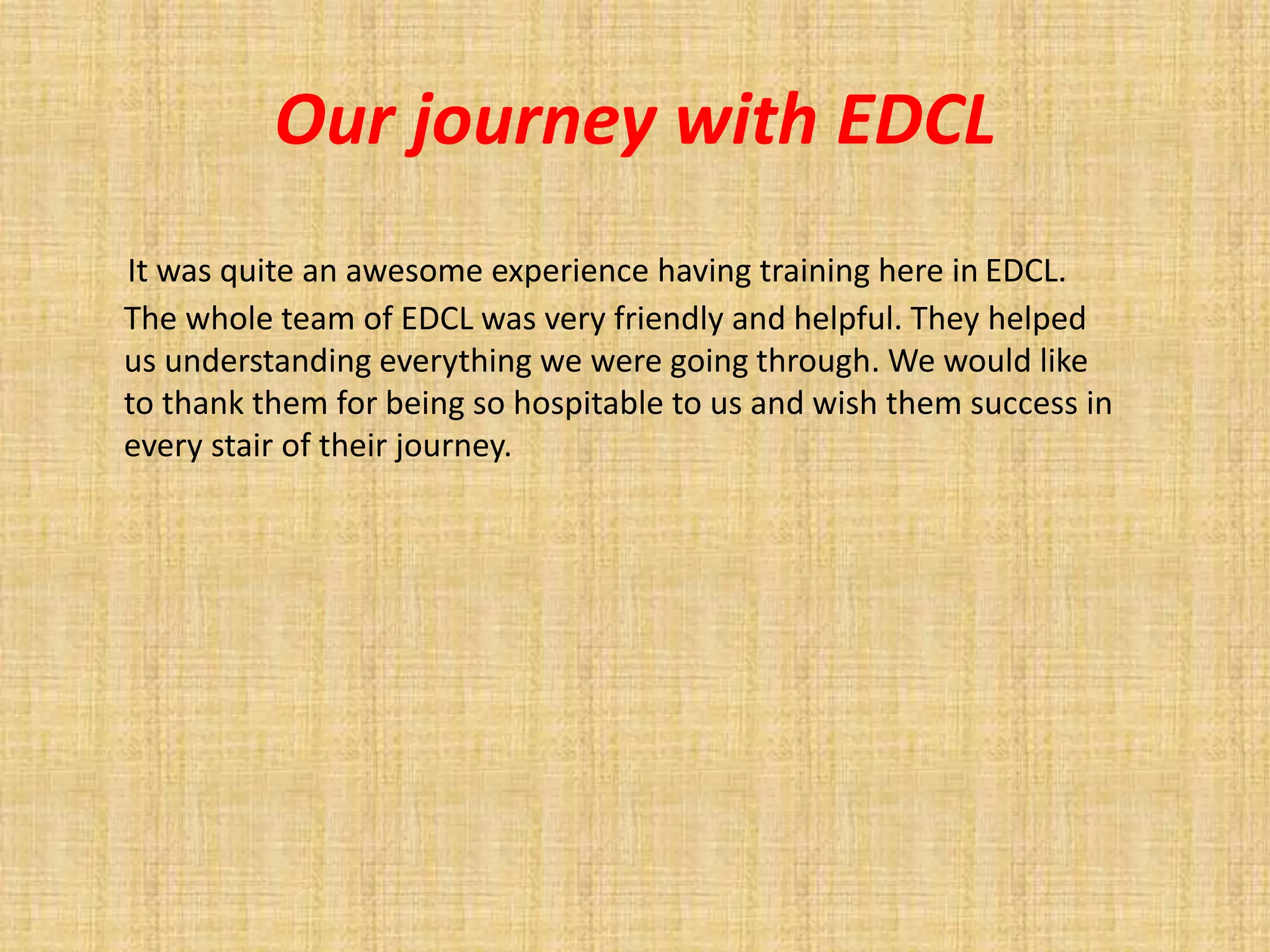 Our journey with EDCL

It was quite an awesome experience having training here in EDCL. The whole team of EDCL was very friendly and helpful. They helped us understanding everything we were going through. We would like to thank them for being so hospitable to us and wish them success in every stair of their journey.